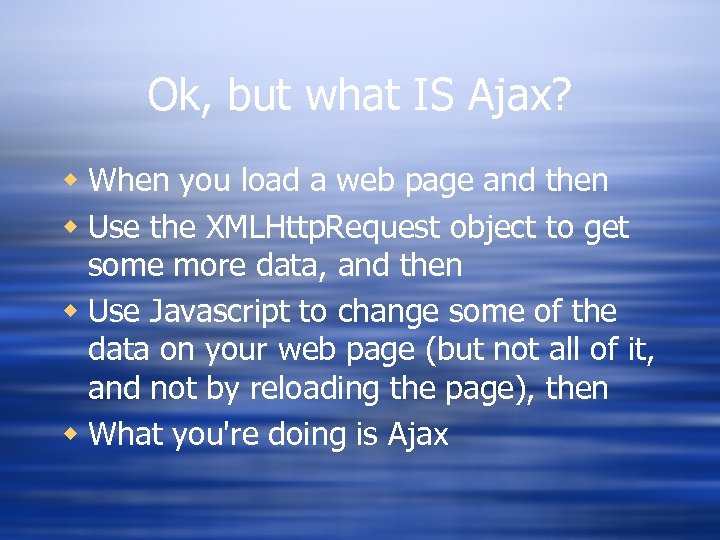 Ok, but what IS Ajax?

- When you load a web page and then
- Use the XMLHttpRequest object to get some more data, and then
- Use Javascript to change some of the data on your web page (but not all of it, and not by reloading the page), then
- What you're doing is Ajax